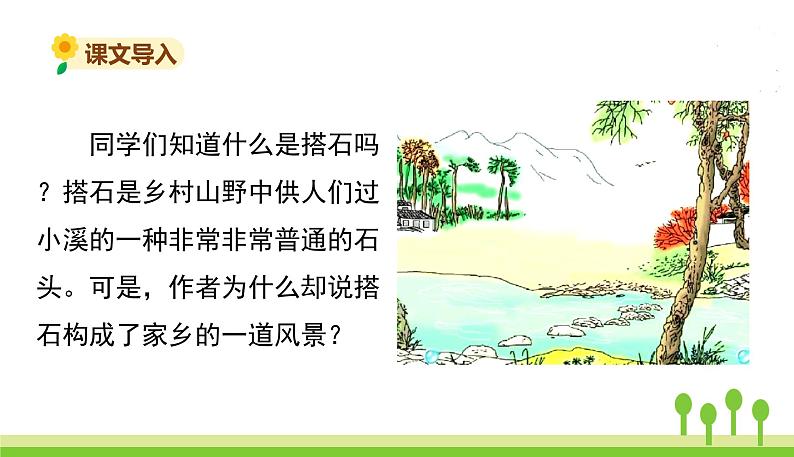 课文导入

同学们知道什么是搭石吗？搭石是乡村山野中供人们过小溪的一种非常非常普通的石头。可是，作者为什么却说搭石构成了家乡的一道风景？